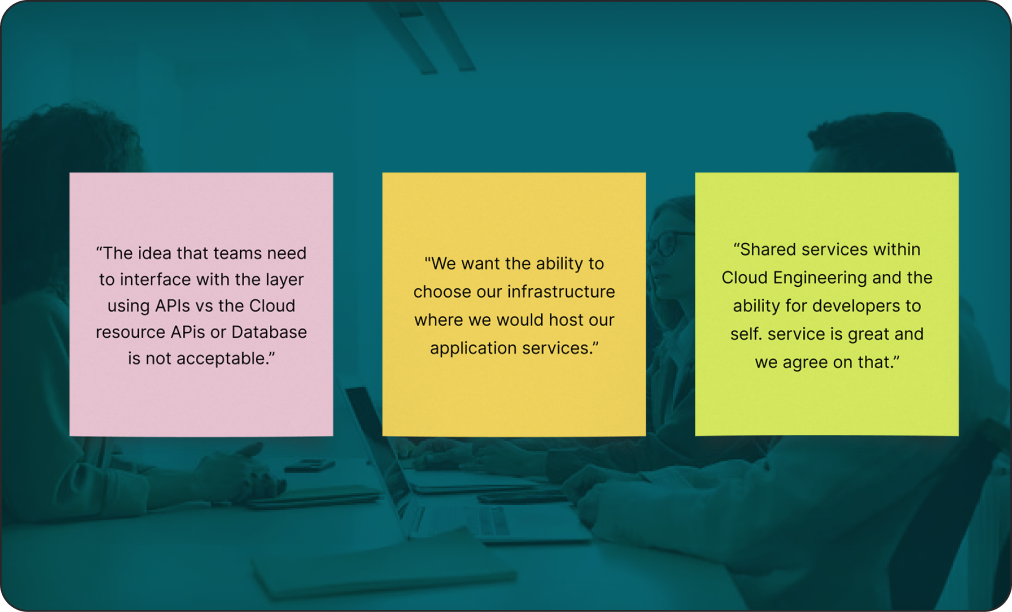 “The idea that teams need to interface with the layer using APIs vs the Cloud resource APIs or Database is not acceptable.”

"We want the ability to choose our infrastructure where we would host our application services.”

“Shared services within Cloud Engineering and the ability for developers to self. service is great and we agree on that.”